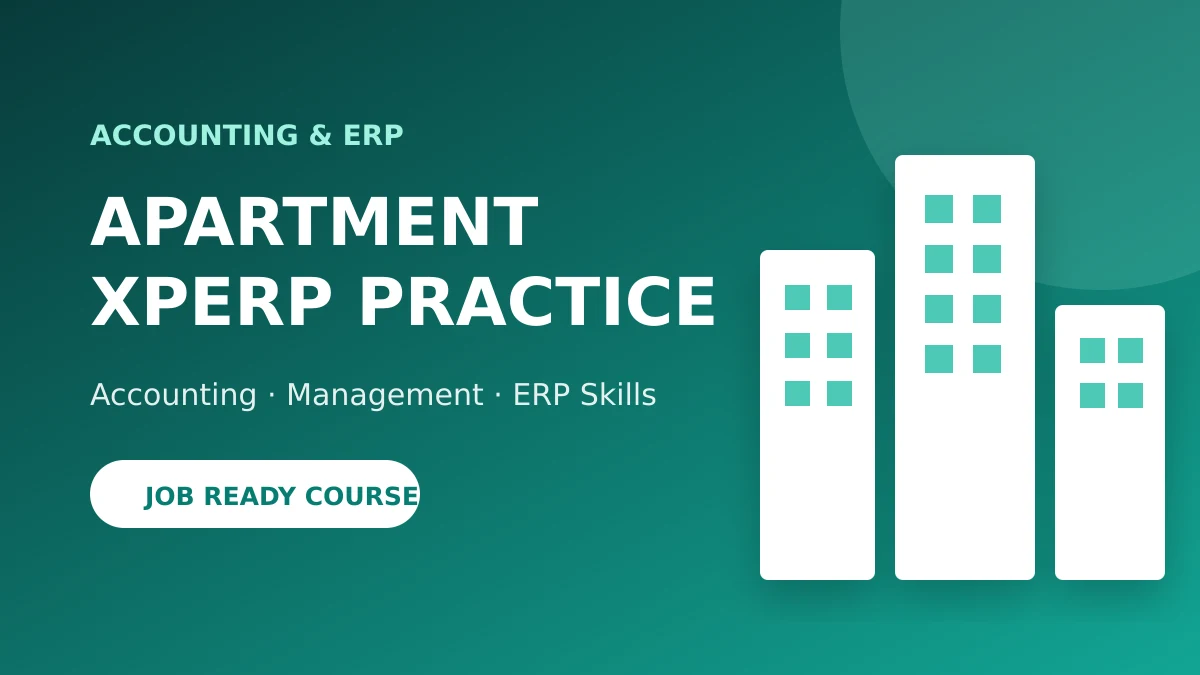 ACCOUNTING & ERP

APARTMENT XPERP PRACTICE

Accounting · Management · ERP Skills

JOB READY COURSE